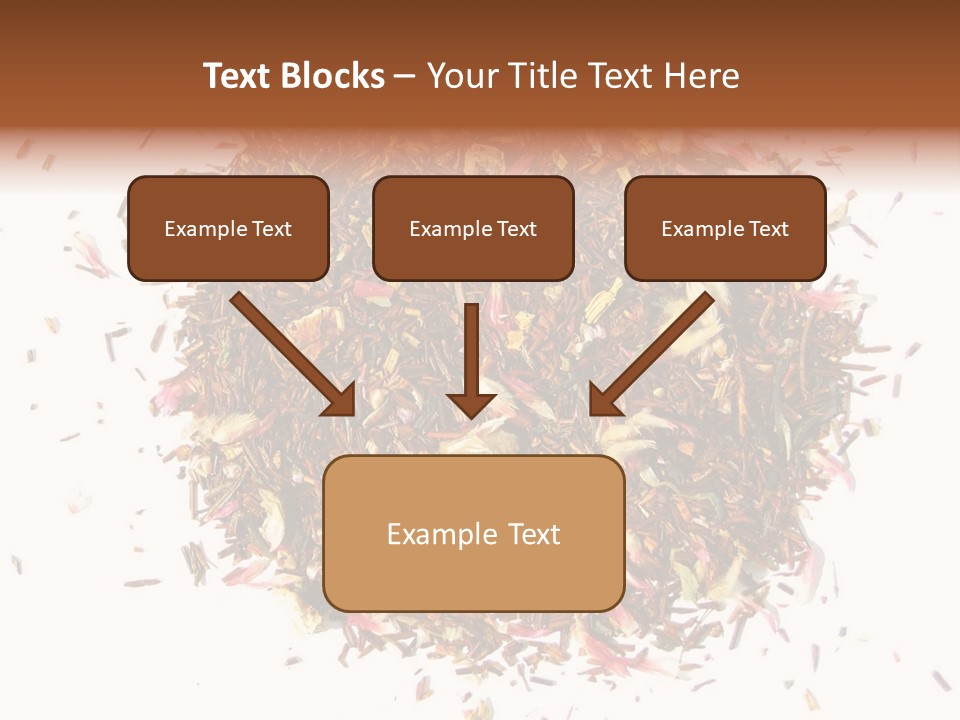 Text Blocks – Your Title Text Here

Example Text

Example Text

Example Text

Example Text